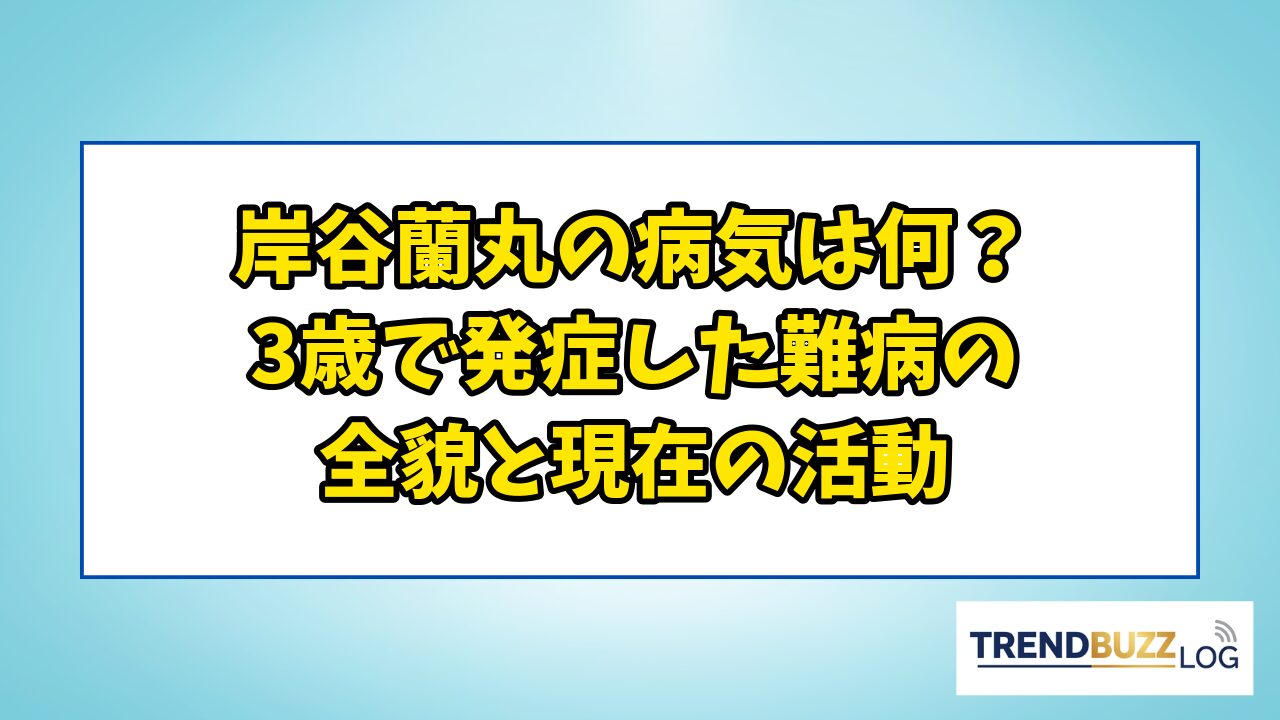 岸谷蘭丸の病気は何？
3歳で発症した難病の
全貌と現在の活動

TRENDBUZZ LOG